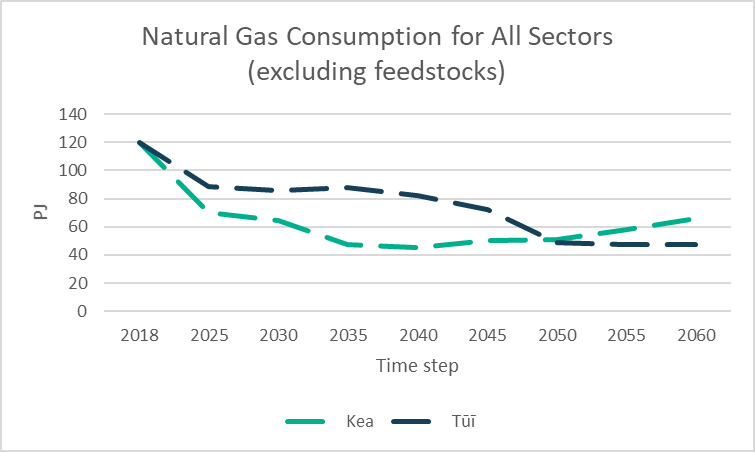 Natural Gas Consumption for All Sectors
(excluding feedstocks)

140
120
100
80
60
40
20
0

PJ

2018 2025 2030 2035 2040 2045 2050 2055 2060

Time step

Kea Tūī